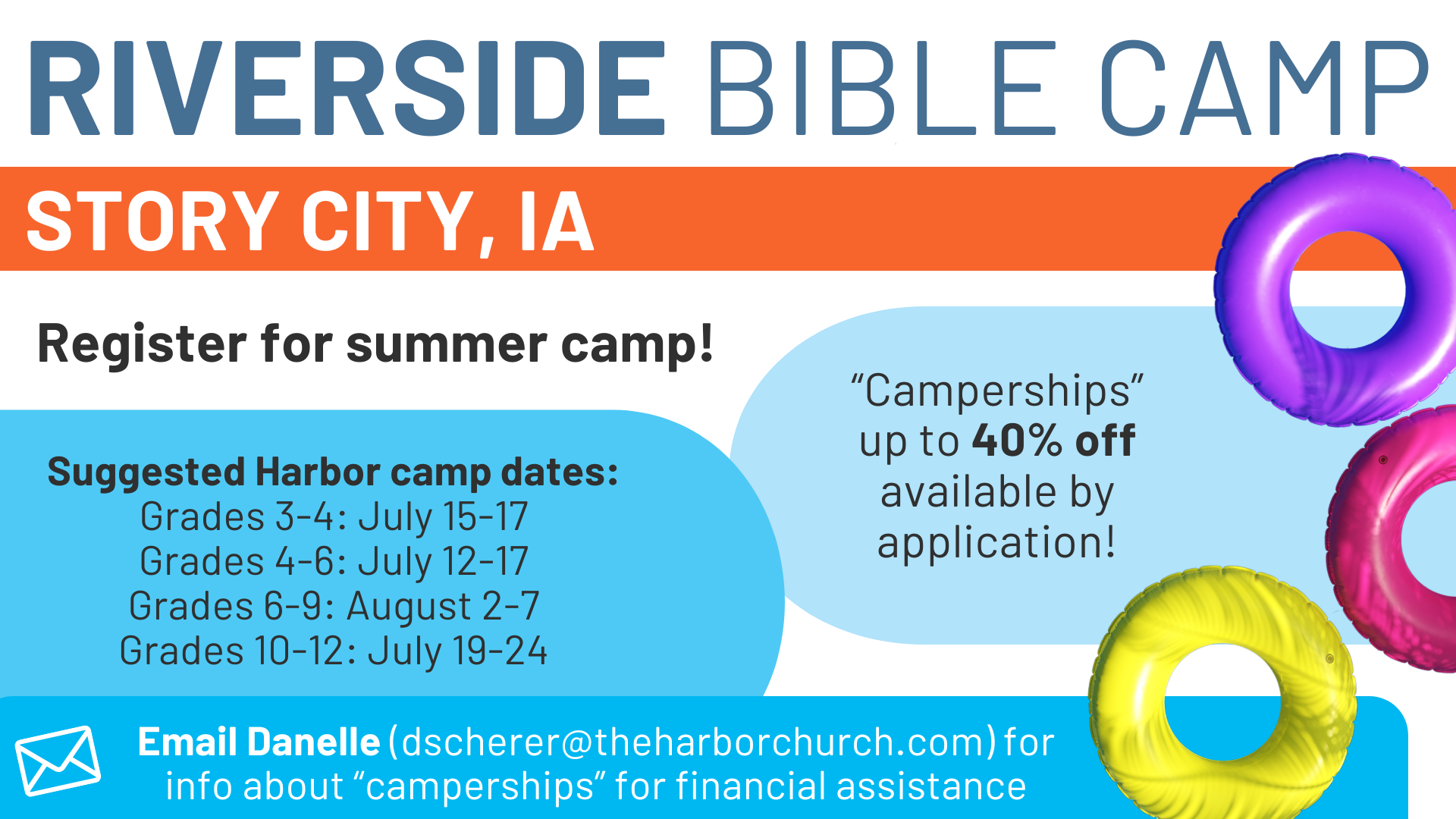 RIVERSIDE BIBLE CAMP

STORY CITY, IA

Register for summer camp!

Suggested Harbor camp dates:
Grades 3-4: July 15-17
Grades 4-6: July 12-17
Grades 6-9: August 2-7
Grades 10-12: July 19-24

“Camperships” up to 40% off available by application!

Email Danelle (dscherer@theharborchurch.com) for info about “camperships” for financial assistance